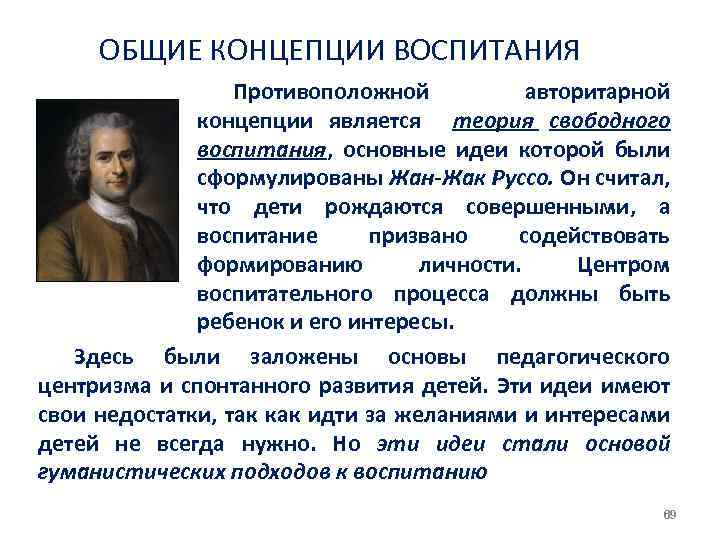 ОБЩИЕ КОНЦЕПЦИИ ВОСПИТАНИЯ

Противоположной авторитарной концепции является теория свободного воспитания, основные идеи которой были сформулированы Жан-Жак Руссо. Он считал, что дети рождаются совершенными, а воспитание призвано содействовать формированию личности. Центром воспитательного процесса должны быть ребенок и его интересы.

Здесь были заложены основы педагогического центризма и спонтанного развития детей. Эти идеи имеют свои недостатки, так как идти за желаниями и интересами детей не всегда нужно. Но эти идеи стали основой гуманистических подходов к воспитанию

69